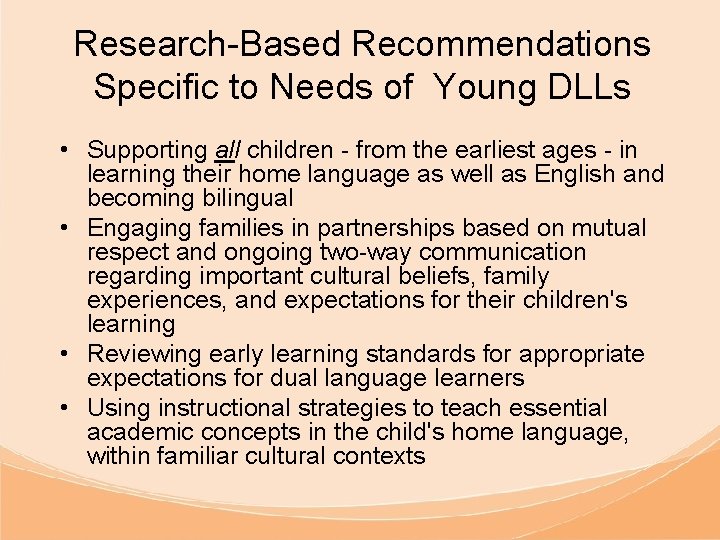 Research-Based Recommendations Specific to Needs of  Young DLLs

• Supporting all children - from the earliest ages - in learning their home language as well as English and becoming bilingual
• Engaging families in partnerships based on mutual respect and ongoing two-way communication regarding important cultural beliefs, family experiences, and expectations for their children's learning
• Reviewing early learning standards for appropriate expectations for dual language learners
• Using instructional strategies to teach essential academic concepts in the child's home language, within familiar cultural contexts